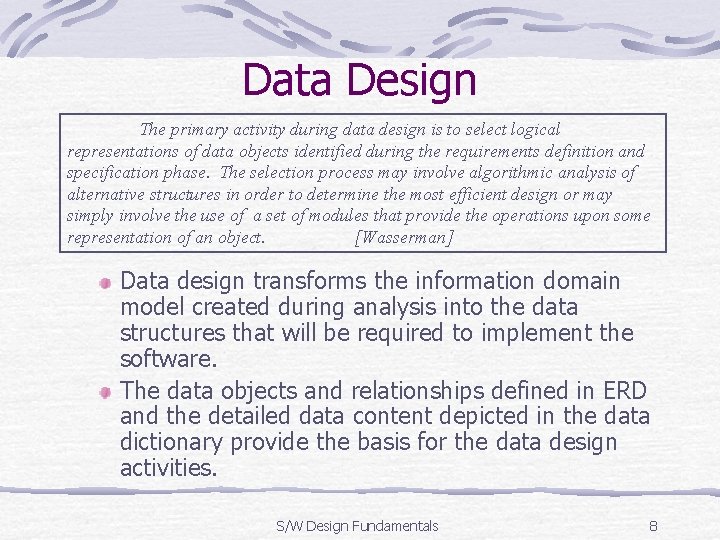 Data Design

The primary activity during data design is to select logical representations of data objects identified during the requirements definition and specification phase. The selection process may involve algorithmic analysis of alternative structures in order to determine the most efficient design or may simply involve the use of a set of modules that provide the operations upon some representation of an object. [Wasserman]

Data design transforms the information domain model created during analysis into the data structures that will be required to implement the software.

The data objects and relationships defined in ERD and the detailed data content depicted in the data dictionary provide the basis for the data design activities.

S/W Design Fundamentals 8